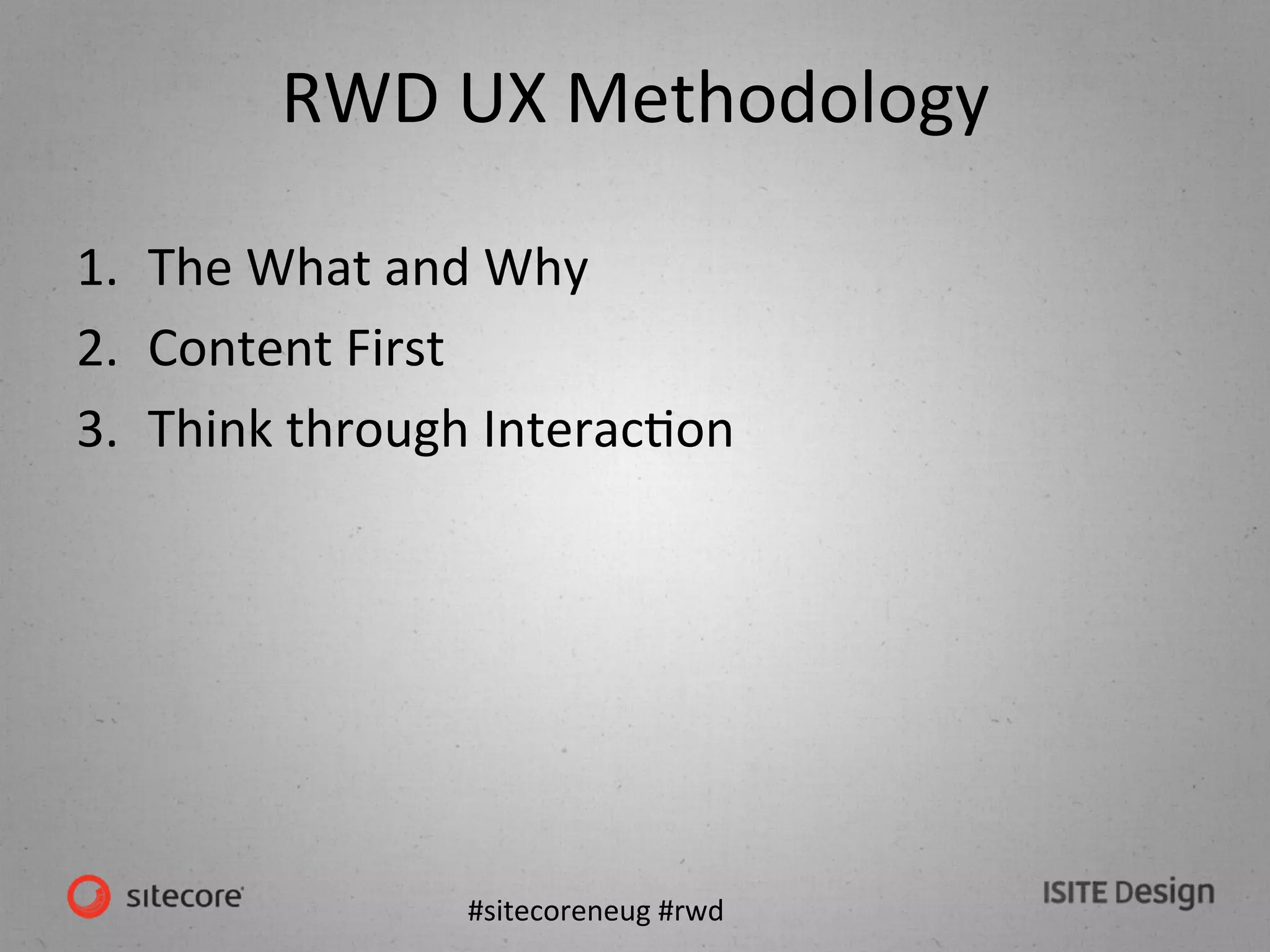 RWD UX Methodology

1. The What and Why
2. Content First
3. Think through Interaction

sitecore

#sitecoreneug #rwd

ISITE Design